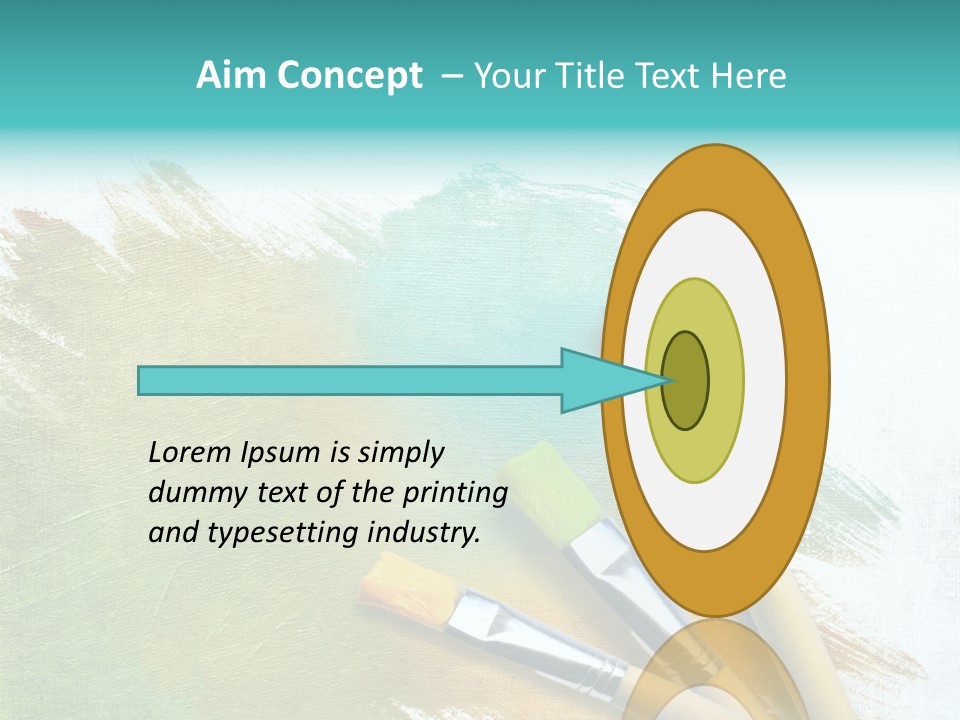 Aim Concept – Your Title Text Here

Lorem Ipsum is simply dummy text of the printing and typesetting industry.